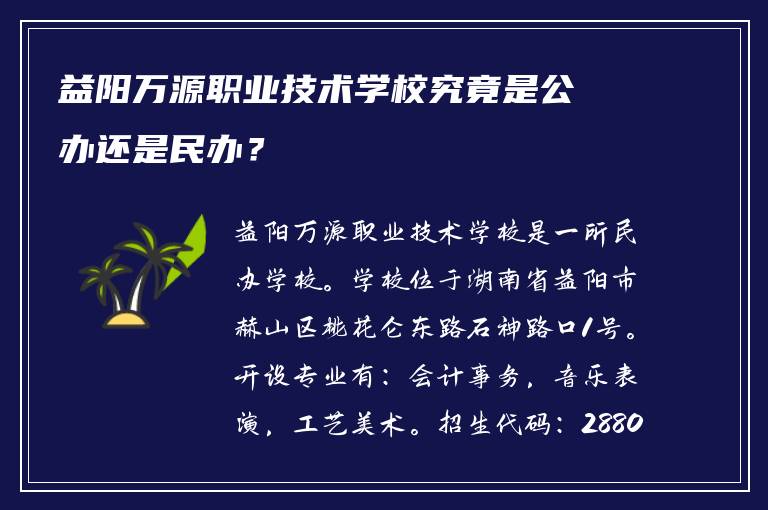 益阳万源职业技术学校究竟是公办还是民办？

益阳万源职业技术学校是一所民办学校。学校位于湖南省益阳市赫山区桃花仑东路石神路口1号。开设专业有：会计事务，音乐表演，工艺美术。招生代码：2880